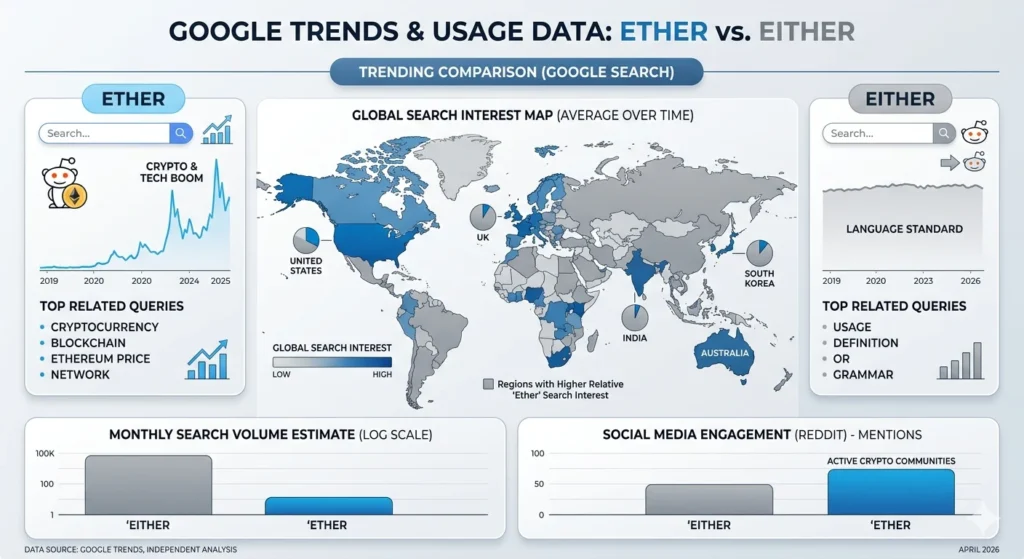 GOOGLE TRENDS & USAGE DATA: ETHER vs. EITHER

TRENDING COMPARISON (GOOGLE SEARCH)

ETHER

Search...

CRYPTO & TECH BOOM

2019 2020 2020 2024 2025

TOP RELATED QUERIES
• CRYPTOCURRENCY
• BLOCKCHAIN
• ETHEREUM PRICE
• NETWORK

GLOBAL SEARCH INTEREST MAP (AVERAGE OVER TIME)

UNITED STATES

UK

SOUTH KOREA

INDIA

AUSTRALIA

GLOBAL SEARCH INTEREST
LOW HIGH

Regions with Higher Relative 'Ether' Search Interest

EITHER

Search...

LANGUAGE STANDARD

2019 2020 2023 2026

TOP RELATED QUERIES
• USAGE
• DEFINITION
• OR
• GRAMMAR

MONTHLY SEARCH VOLUME ESTIMATE (LOG SCALE)

100K
100
1

'EITHER 'ETHER

SOCIAL MEDIA ENGAGEMENT (REDDIT) - MENTIONS

100
50
0

ACTIVE CRYPTO COMMUNITIES

'EITHER 'ETHER

DATA SOURCE: GOOGLE TRENDS, INDEPENDENT ANALYSIS

APRIL 2026